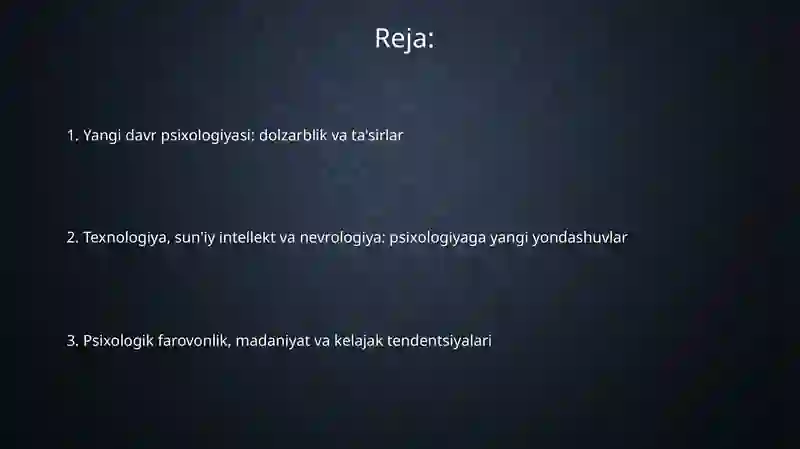 Reja:

1. Yangi davr psixologiyasi: dolzarblik va ta'sirlar

2. Texnologiya, sun'iy intellekt va nevrologiya: psixologiyaga yangi yondashuvlar

3. Psixologik farovonlik, madaniyat va kelajak tendentsiyalari